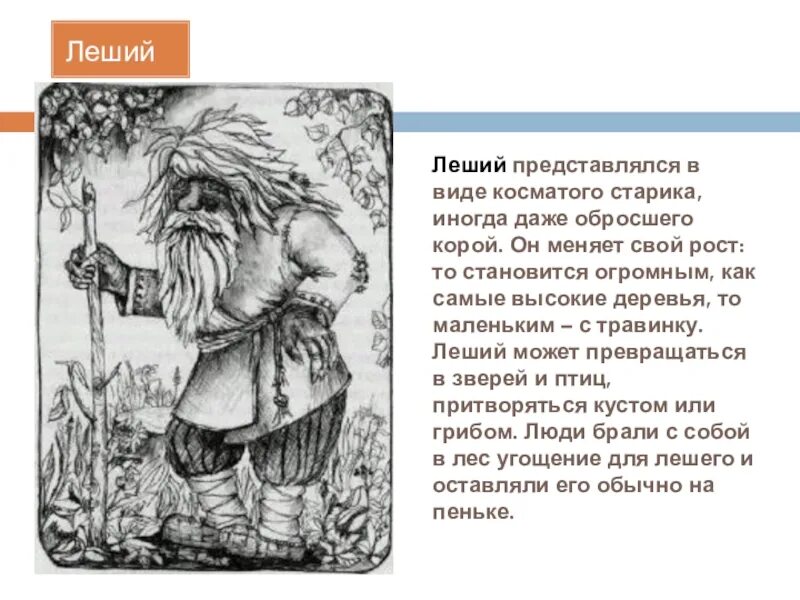 Леший

Леший представлялся в виде косматого старика, иногда даже обросшего корой. Он меняет свой рост: то становится огромным, как самые высокие деревья, то маленьким – с травинку. Леший может превращаться в зверей и птиц, притворяться кустом или грибом. Люди брали с собой в лес угощение для лешего и оставляли его обычно на пеньке.